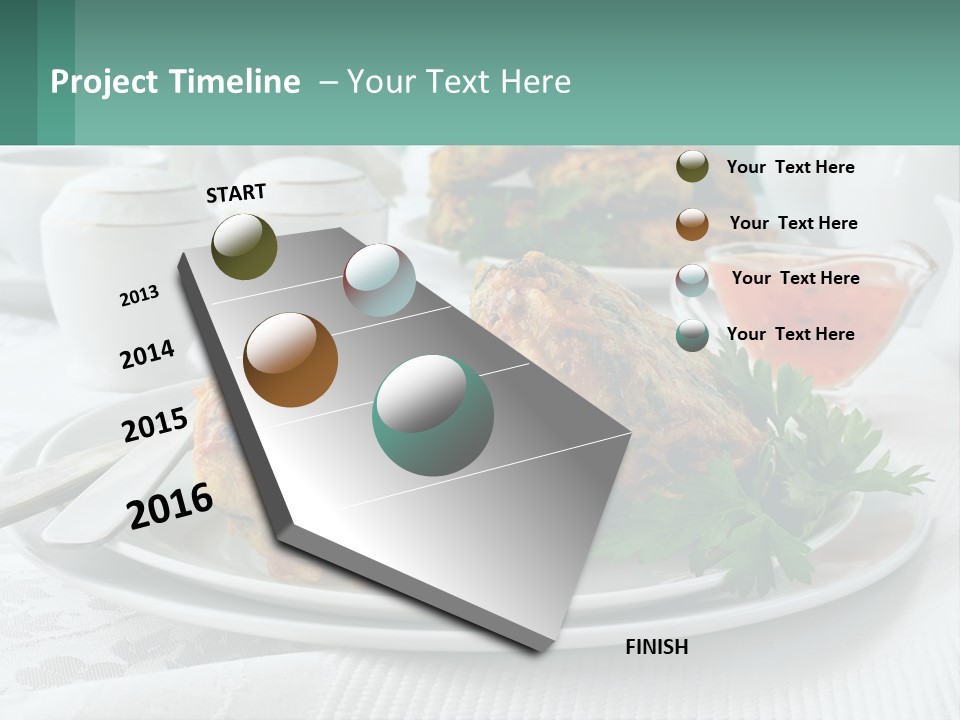 Project Timeline – Your Text Here

START

2013

2014

2015

2016

FINISH

Your Text Here

Your Text Here

Your Text Here

Your Text Here